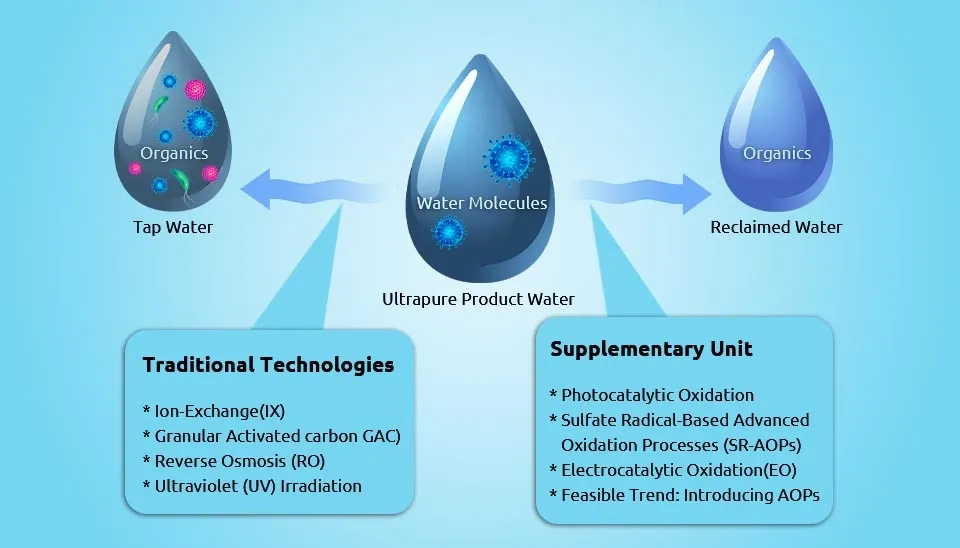 Organics

Tap Water

Water Molecules

Ultrapure Product Water

Organics

Reclaimed Water

Traditional Technologies

* Ion-Exchange(IX)
* Granular Activated carbon GAC)
* Reverse Osmosis (RO)
* Ultraviolet (UV) Irradiation

Supplementary Unit

* Photocatalytic Oxidation
* Sulfate Radical-Based Advanced Oxidation Processes (SR-AOPs)
* Electrocatalytic Oxidation(EO)
* Feasible Trend: Introducing AOPs